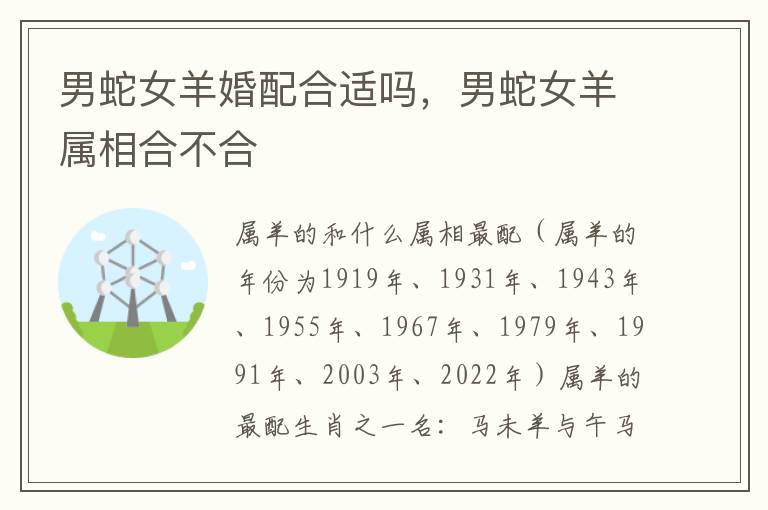 男蛇女羊婚配合适吗，男蛇女羊属相合不合

属羊的和什么属相最配（属羊的年份为1919年、1931年、1943年、1955年、1967年、1979年、1991年、2003年、2022年）属羊的最配生肖之一名：马未羊与午马